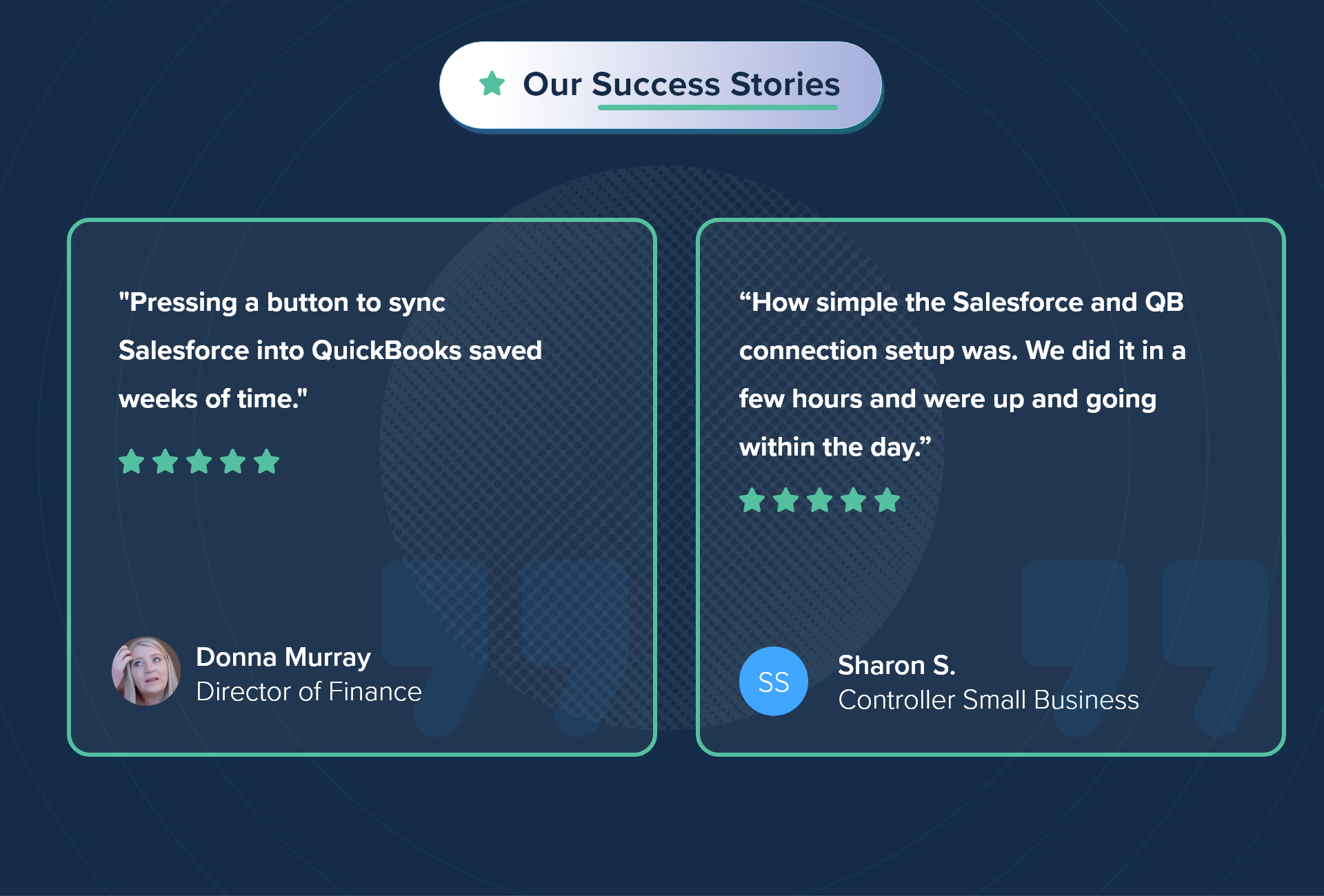 Our Success Stories

"Pressing a button to sync Salesforce into QuickBooks saved weeks of time."

Donna Murray
Director of Finance

“How simple the Salesforce and QB connection setup was. We did it in a few hours and were up and going within the day.”

SS

Sharon S.
Controller Small Business